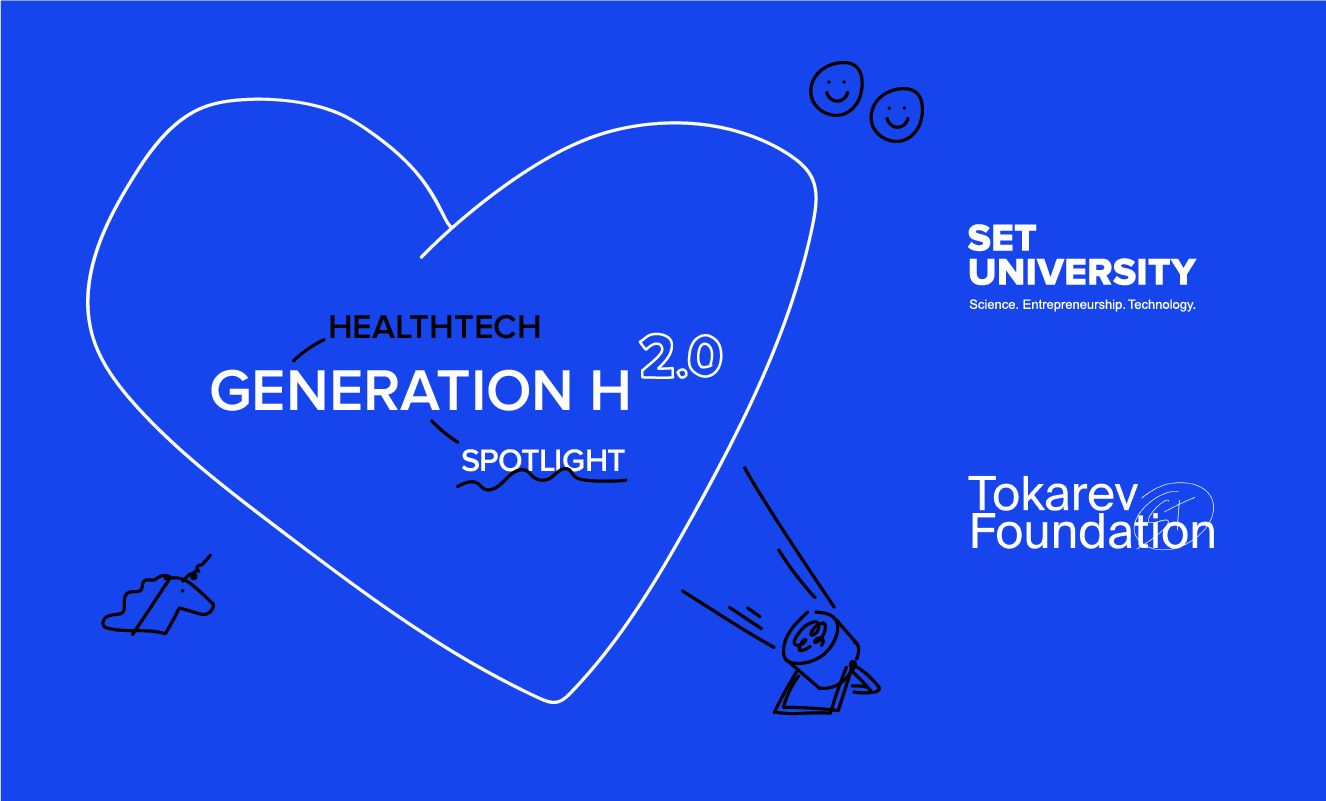 HEALTHTECH
GENERATION H 2.0
SPOTLIGHT

SET UNIVERSITY
Science. Entrepreneurship. Technology.

Tokarev Foundation